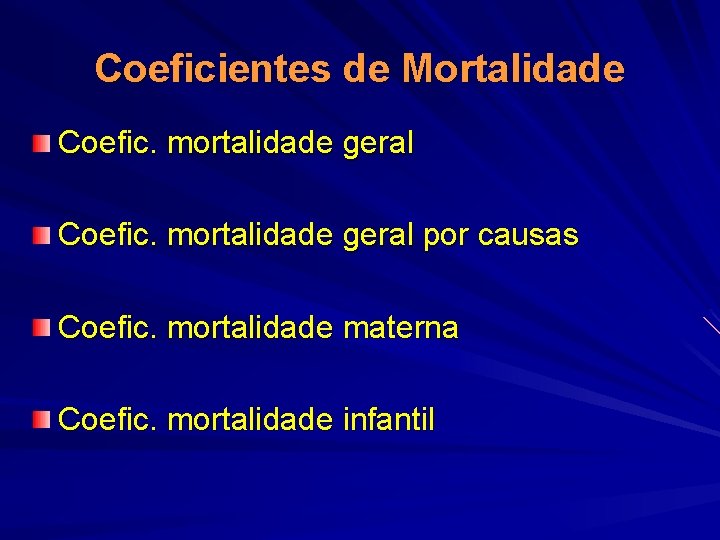 Coeficientes de Mortalidade

Coefic. mortalidade geral

Coefic. mortalidade geral por causas

Coefic. mortalidade materna

Coefic. mortalidade infantil